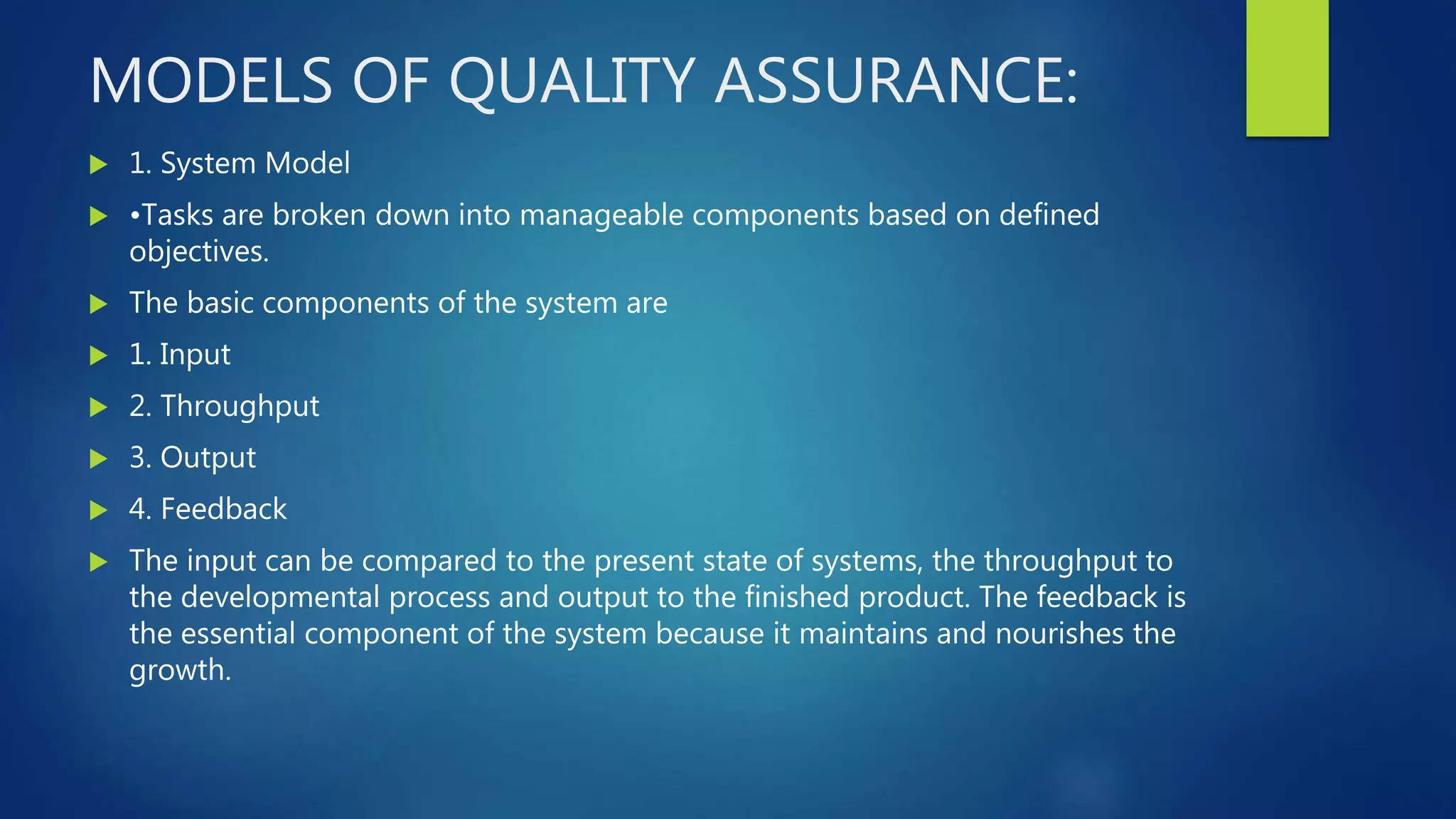 MODELS OF QUALITY ASSURANCE:

1. System Model

•Tasks are broken down into manageable components based on defined objectives.

The basic components of the system are

1. Input

2. Throughput

3. Output

4. Feedback

The input can be compared to the present state of systems, the throughput to the developmental process and output to the finished product. The feedback is the essential component of the system because it maintains and nourishes the growth.